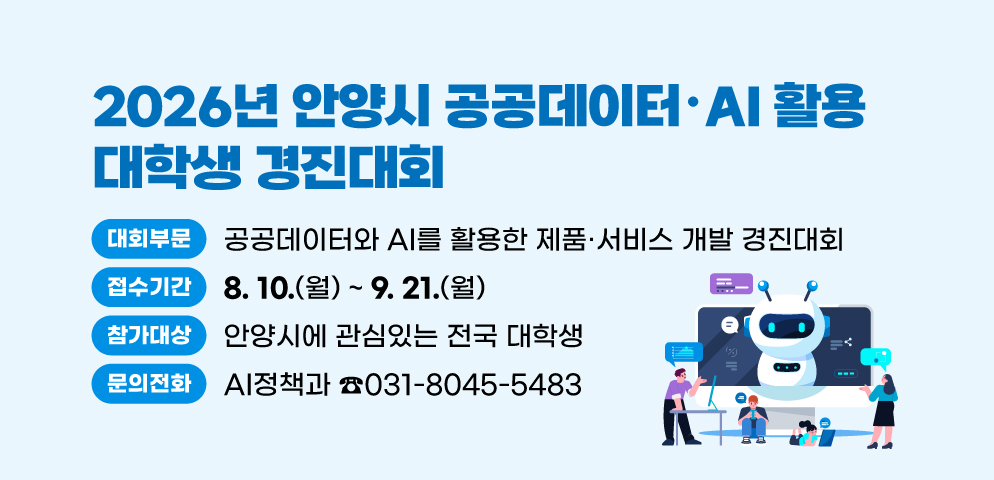 2026년 안양시 공공데이터·AI 활용 대학생 경진대회

대회부문 공공데이터와 AI를 활용한 제품·서비스 개발 경진대회

접수기간 8. 10.(월) ~ 9. 21.(월)

참가대상 안양시에 관심있는 전국 대학생

문의전화 AI정책과 ☎031-8045-5483